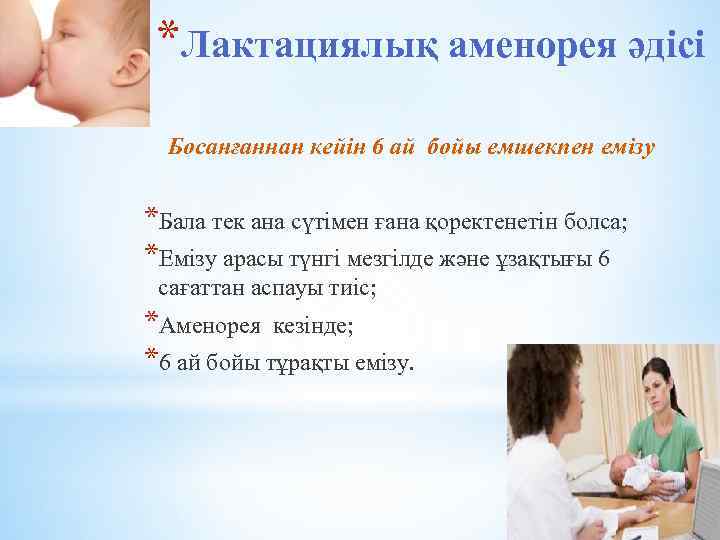 *Лактациялық аменорея әдісі

Босанғаннан кейін 6 ай бойы емшекпен емізу

*Бала тек ана сүтімен ғана қоректенетін болса;

*Емізу арасы түнгі мезгілде және ұзақтығы 6 сағаттан аспауы тиіс;

*Аменорея кезінде;

*6 ай бойы тұрақты емізу.